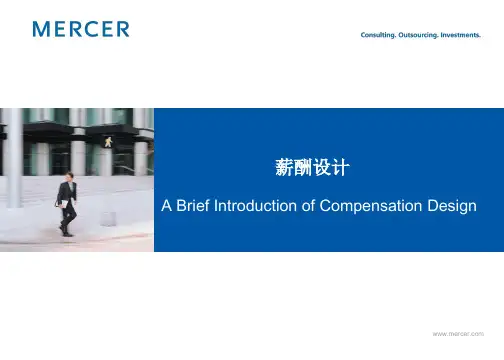 MERCER

Consulting. Outsourcing. Investments.

薪酬设计

A Brief Introduction of Compensation Design

www.mercer.com